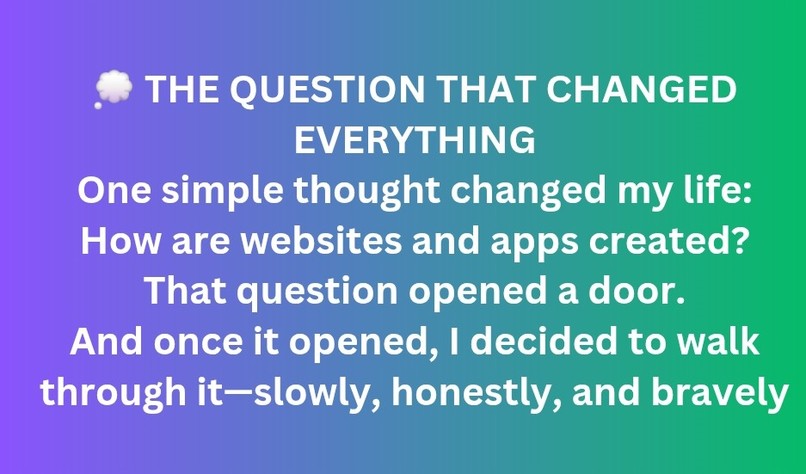 💭 THE QUESTION THAT CHANGED EVERYTHING
One simple thought changed my life:
How are websites and apps created?
That question opened a door.
And once it opened, I decided to walk through it—slowly, honestly, and bravely